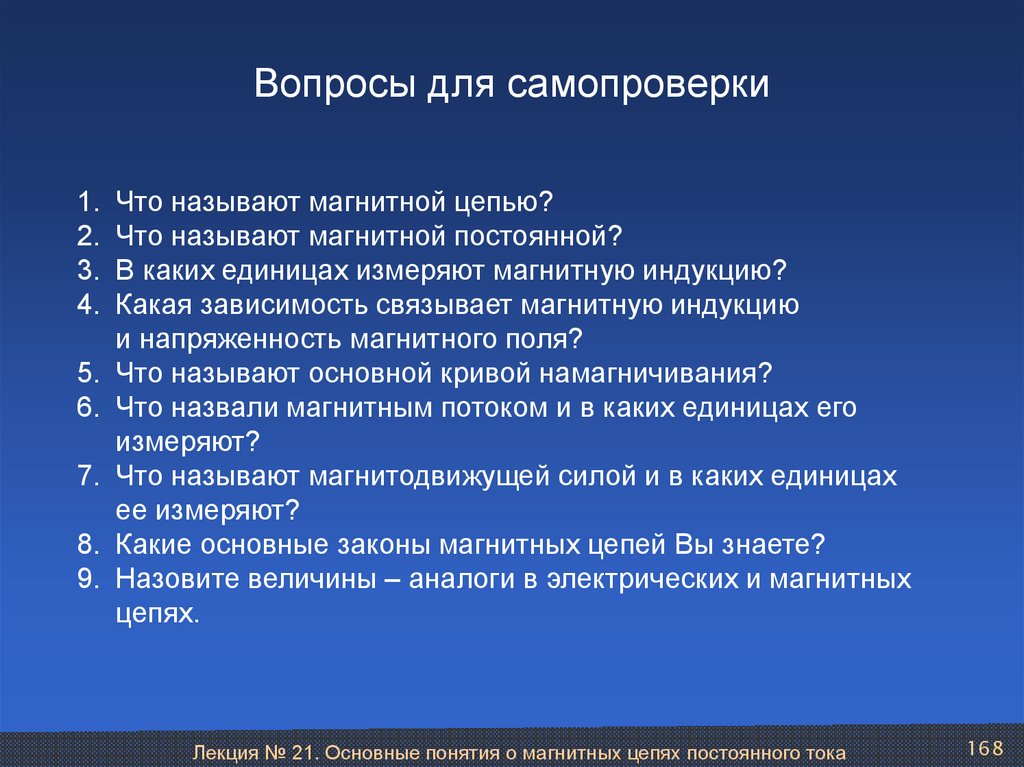 Вопросы для самопроверки

1. Что называют магнитной цепью?
2. Что называют магнитной постоянной?
3. В каких единицах измеряют магнитную индукцию?
4. Какая зависимость связывает магнитную индукцию и напряженность магнитного поля?
5. Что называют основной кривой намагничивания?
6. Что назвали магнитным потоком и в каких единицах его измеряют?
7. Что называют магнитодвижущей силой и в каких единицах ее измеряют?
8. Какие основные законы магнитных цепей Вы знаете?
9. Назовите величины – аналоги в электрических и магнитных цепях.

Лекция № 21. Основные понятия о магнитных цепях постоянного тока

168